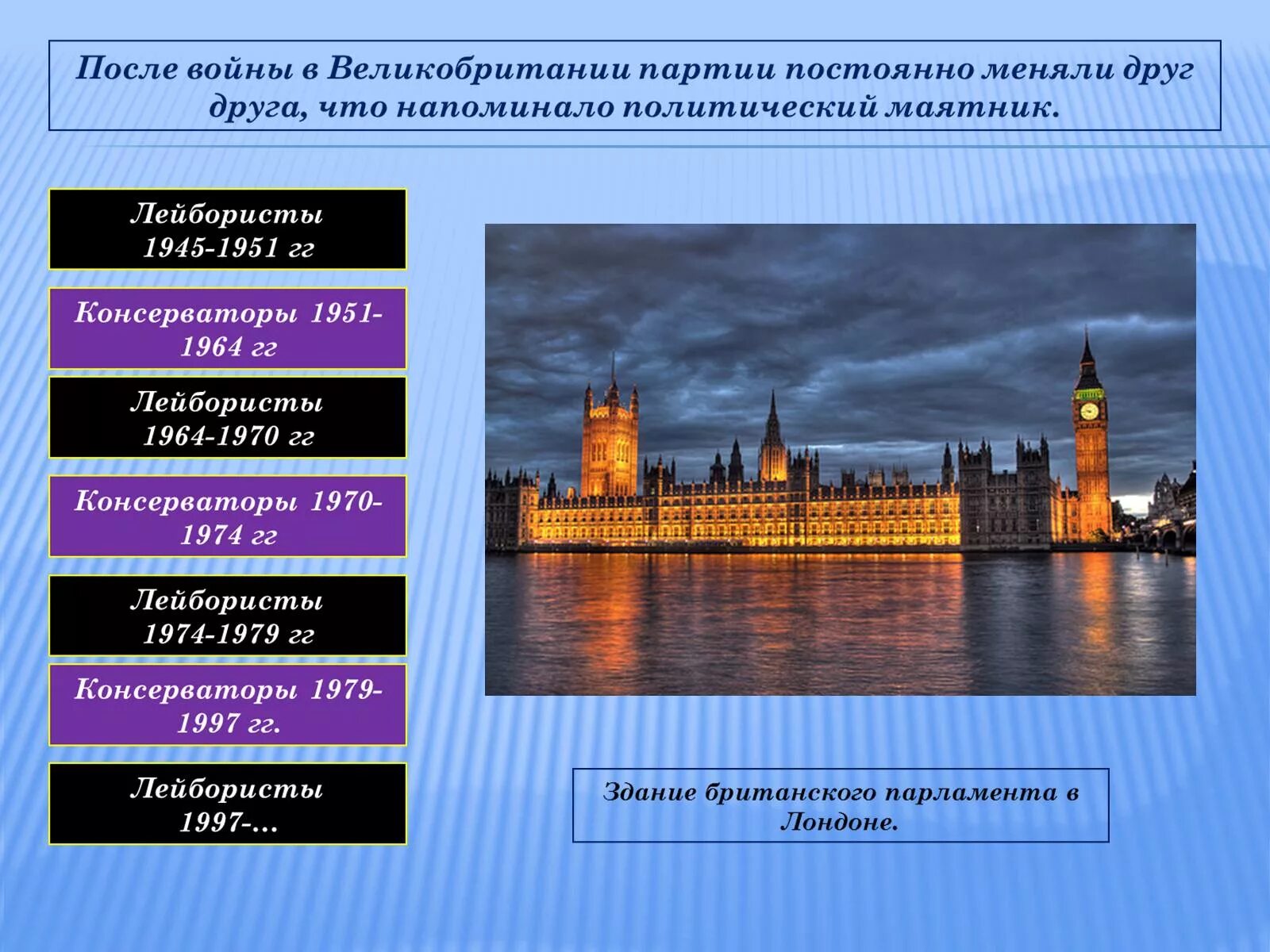 После войны в Великобритании партии постоянно меняли друг друга, что напоминало политический маятник.

Лейбористы 1945-1951 гг

Консерваторы 1951-1964 гг

Лейбористы 1964-1970 гг

Консерваторы 1970-1974 гг

Лейбористы 1974-1979 гг

Консерваторы 1979-1997 гг.

Лейбористы 1997-…

Здание британского парламента в Лондоне.